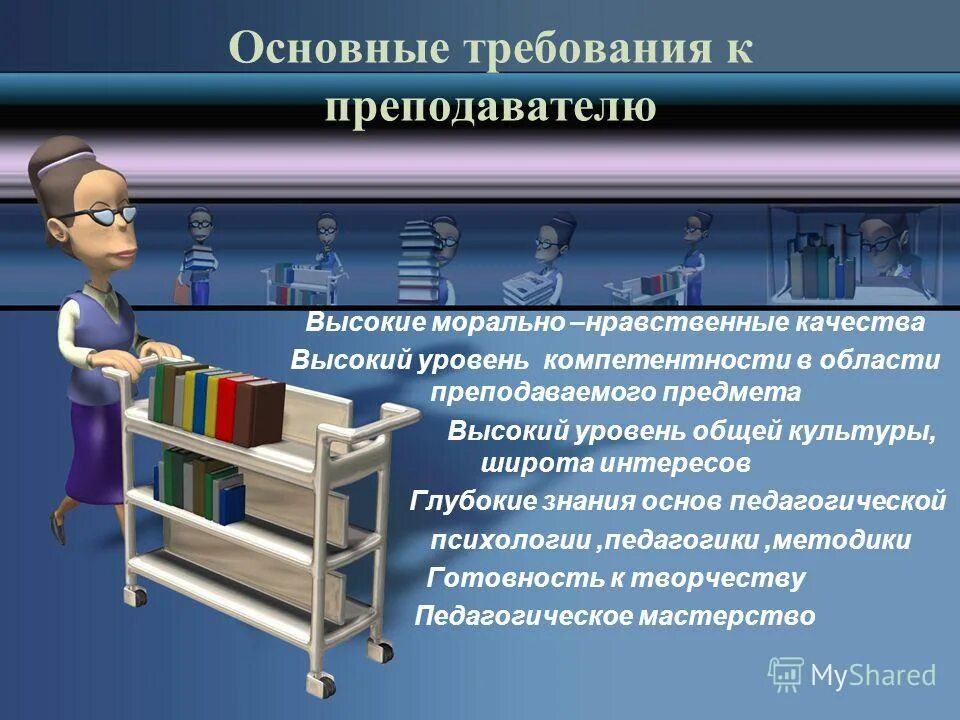 Основные требования к преподавателю

Высокие морально –нравственные качества

Высокий уровень компетентности в области преподаваемого предмета

Высокий уровень общей культуры, широта интересов

Глубокие знания основ педагогической психологии ,педагогики ,методики

Готовность к творчеству

Педагогическое мастерство

MyShared